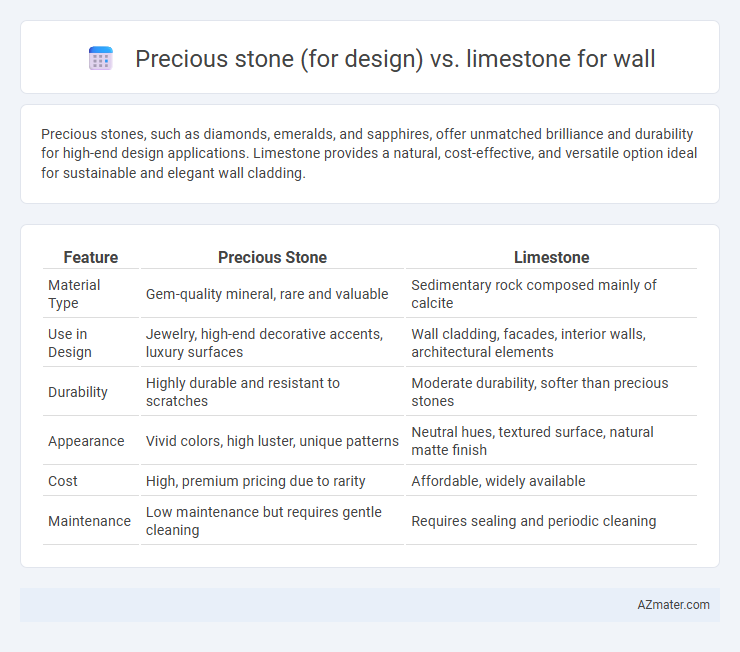 Precious stone (for design) vs. limestone for wall

Precious stones, such as diamonds, emeralds, and sapphires, offer unmatched brilliance and durability for high-end design applications. Limestone provides a natural, cost-effective, and versatile option ideal for sustainable and elegant wall cladding.

| Feature | Precious Stone | Limestone |
|---|---|---|
| Material Type | Gem-quality mineral, rare and valuable | Sedimentary rock composed mainly of calcite |
| Use in Design | Jewelry, high-end decorative accents, luxury surfaces | Wall cladding, facades, interior walls, architectural elements |
| Durability | Highly durable and resistant to scratches | Moderate durability, softer than precious stones |
| Appearance | Vivid colors, high luster, unique patterns | Neutral hues, textured surface, natural matte finish |
| Cost | High, premium pricing due to rarity | Affordable, widely available |
| Maintenance | Low maintenance but requires gentle cleaning | Requires sealing and periodic cleaning |

AZmater.com